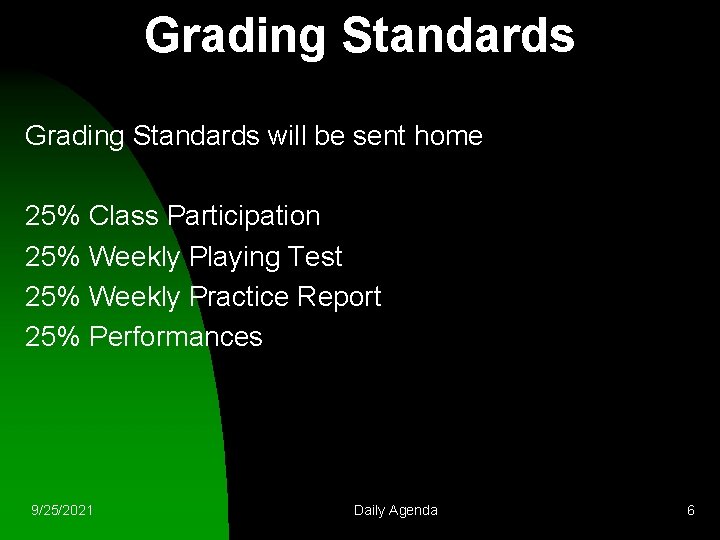 Grading Standards

Grading Standards will be sent home

25% Class Participation
25% Weekly Playing Test
25% Weekly Practice Report
25% Performances

9/25/2021

Daily Agenda

6